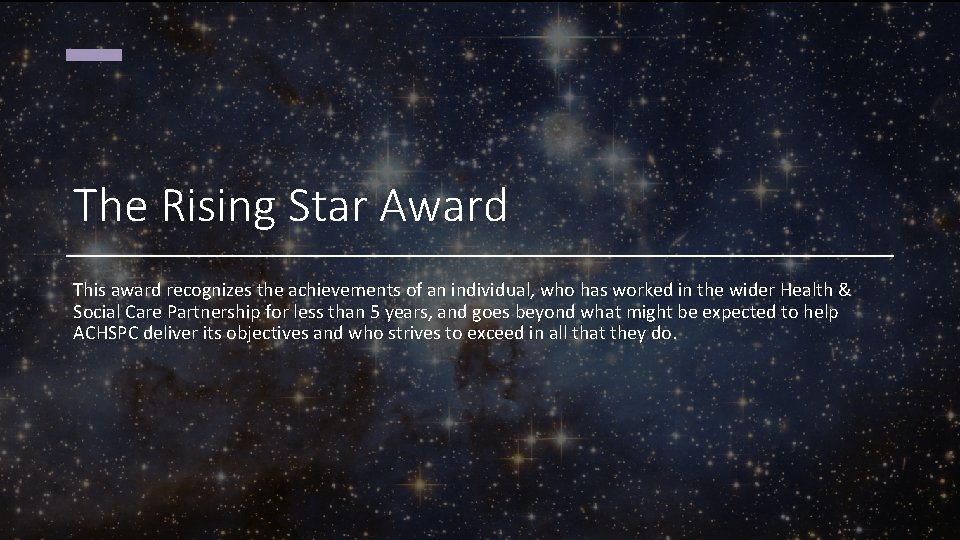 The Rising Star Award

This award recognizes the achievements of an individual, who has worked in the wider Health & Social Care Partnership for less than 5 years, and goes beyond what might be expected to help ACHSPC deliver its objectives and who strives to exceed in all that they do.